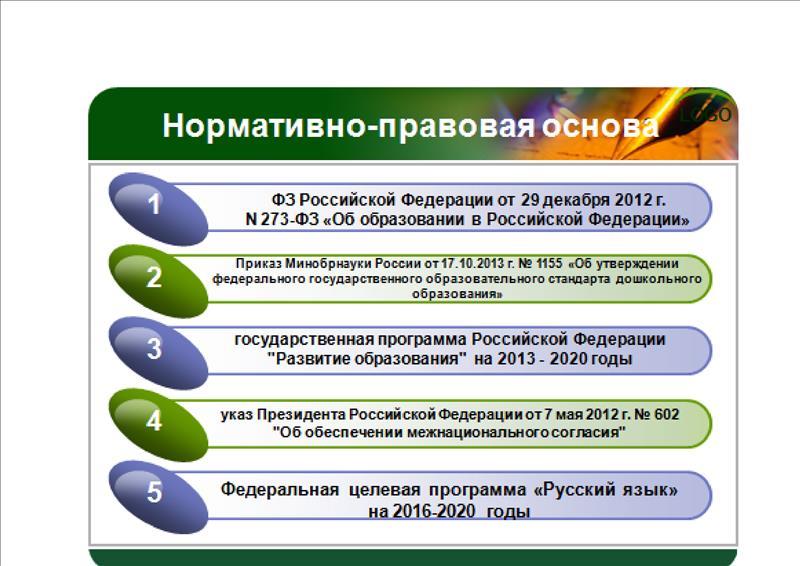 Нормативно-правовая основа

LOGO

1
ФЗ Российской Федерации от 29 декабря 2012 г. N 273-ФЗ «Об образовании в Российской Федерации»

2
Приказ Минобрнауки России от 17.10.2013 г. № 1155 «Об утверждении федерального государственного образовательного стандарта дошкольного образования»

3
государственная программа Российской Федерации "Развитие образования" на 2013 - 2020 годы

4
указ Президента Российской Федерации от 7 мая 2012 г. № 602 "Об обеспечении межнационального согласия"

5
Федеральная целевая программа «Русский язык» на 2016-2020 годы